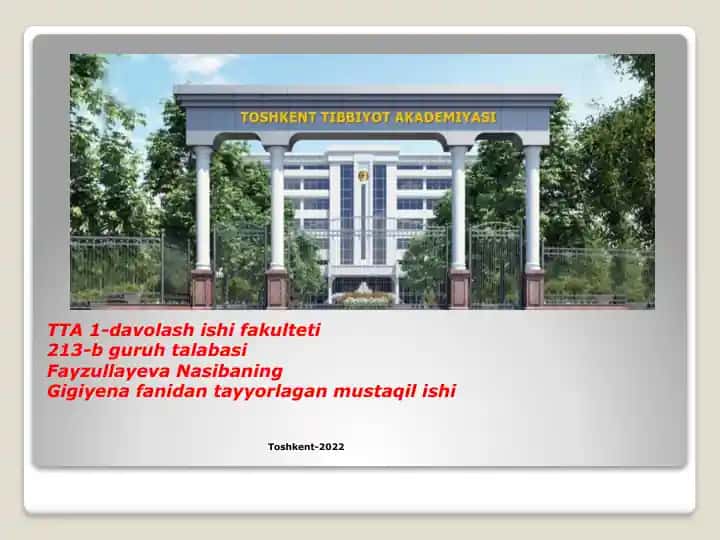 TOSHKENT TIBBIYOT AKADEMIYASI

TTA 1-davolash ishi fakulteti
213-b guruh talabasi
Fayzullayeva Nasibaning
Gigiyena fanidan tayyorlagan mustaqil ishi

Toshkent-2022